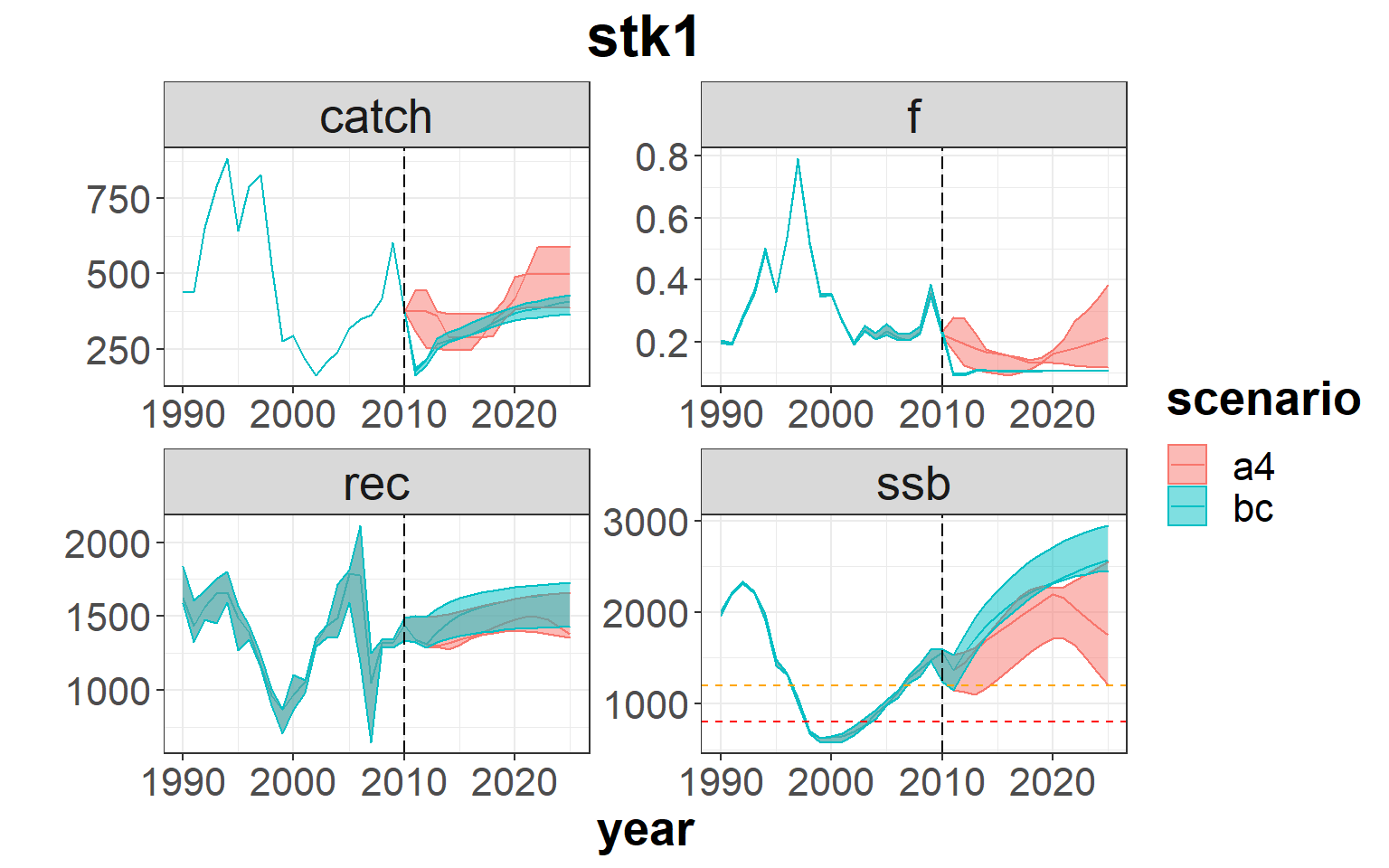 stk1

catch
750
500
250
1990 2000 2010 2020

f
0.8
0.6
0.4
0.2
1990 2000 2010 2020

rec
2000
1500
1000
1990 2000 2010 2020

ssb
3000
2000
1000
1990 2000 2010 2020

year

scenario
a4
bc